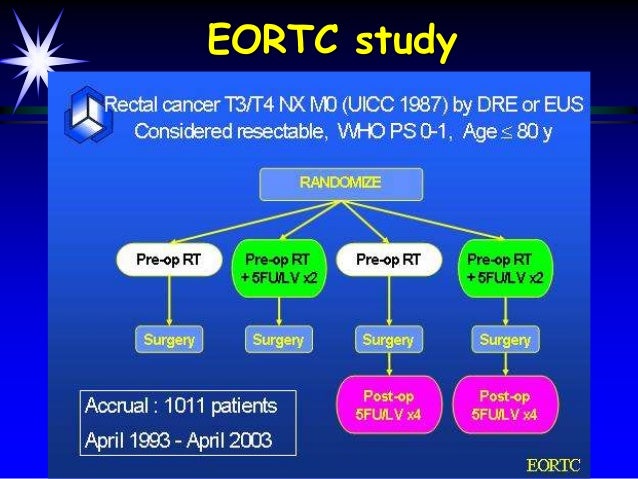 EORTC study

Rectal cancer T3/T4 NX M0 (UICC 1987) by DRE or EUS
Considered resectable, WHO PS 0-1, Age $\leq$ 80 y

RANDOMIZE

Pre-op RT

Pre-op RT + 5FU/LV x2

Pre-op RT

Pre-op RT + 5FU/LV x2

Surgery

Surgery

Surgery

Surgery

Post-op 5FU/LV x4

Post-op 5FU/LV x4

Accrual : 1011 patients
April 1993 - April 2003

EORTC